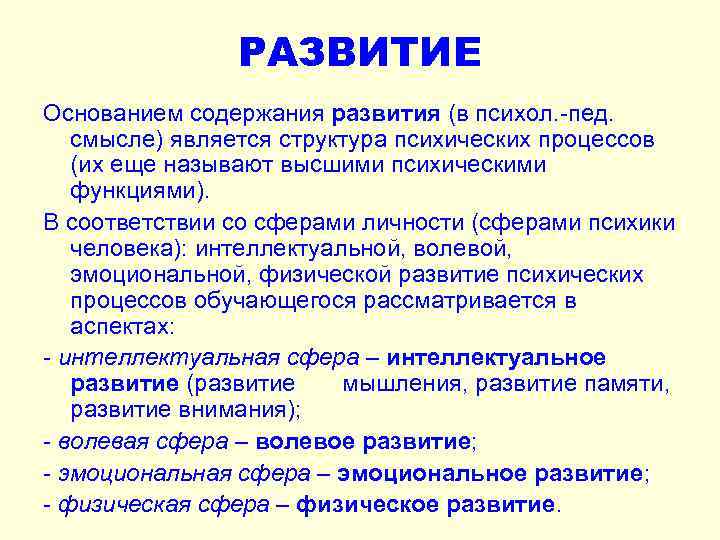 РАЗВИТИЕ

Основанием содержания развития (в психол.-пед. смысле) является структура психических процессов (их еще называют высшими психическими функциями).

В соответствии со сферами личности (сферами психики человека): интеллектуальной, волевой, эмоциональной, физической развитие психических процессов обучающегося рассматривается в аспектах:

- интеллектуальная сфера – интеллектуальное развитие (развитие мышления, развитие памяти, развитие внимания);

- волевая сфера – волевое развитие;

- эмоциональная сфера – эмоциональное развитие;

- физическая сфера – физическое развитие.